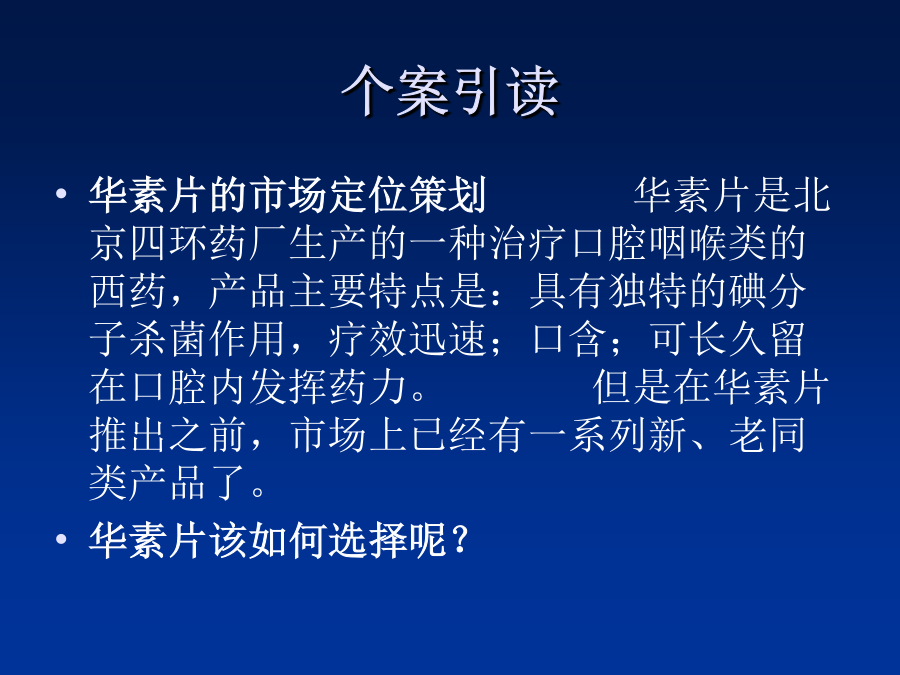 个案引读

• 华素片的市场定位策划　　　　华素片是北京四环药厂生产的一种治疗口腔咽喉类的西药，产品主要特点是：具有独特的碘分子杀菌作用，疗效迅速；口含；可长久留在口腔内发挥药力。　　　　但是在华素片推出之前，市场上已经有一系列新、老同类产品了。

• 华素片该如何选择呢？